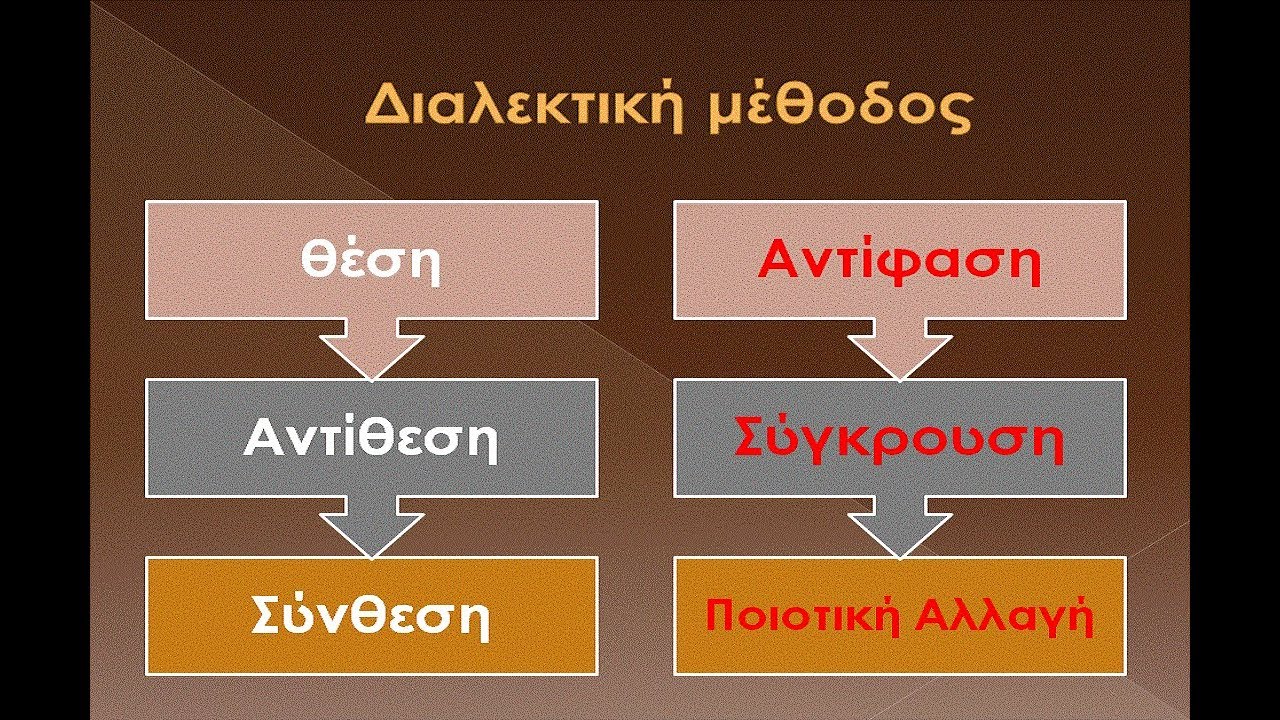 Διαλεκτική μέθοδος

Θέση

Αντίθεση

Σύνθεση

Αντίφαση

Σύγκρουση

Ποιοτική Αλλαγή